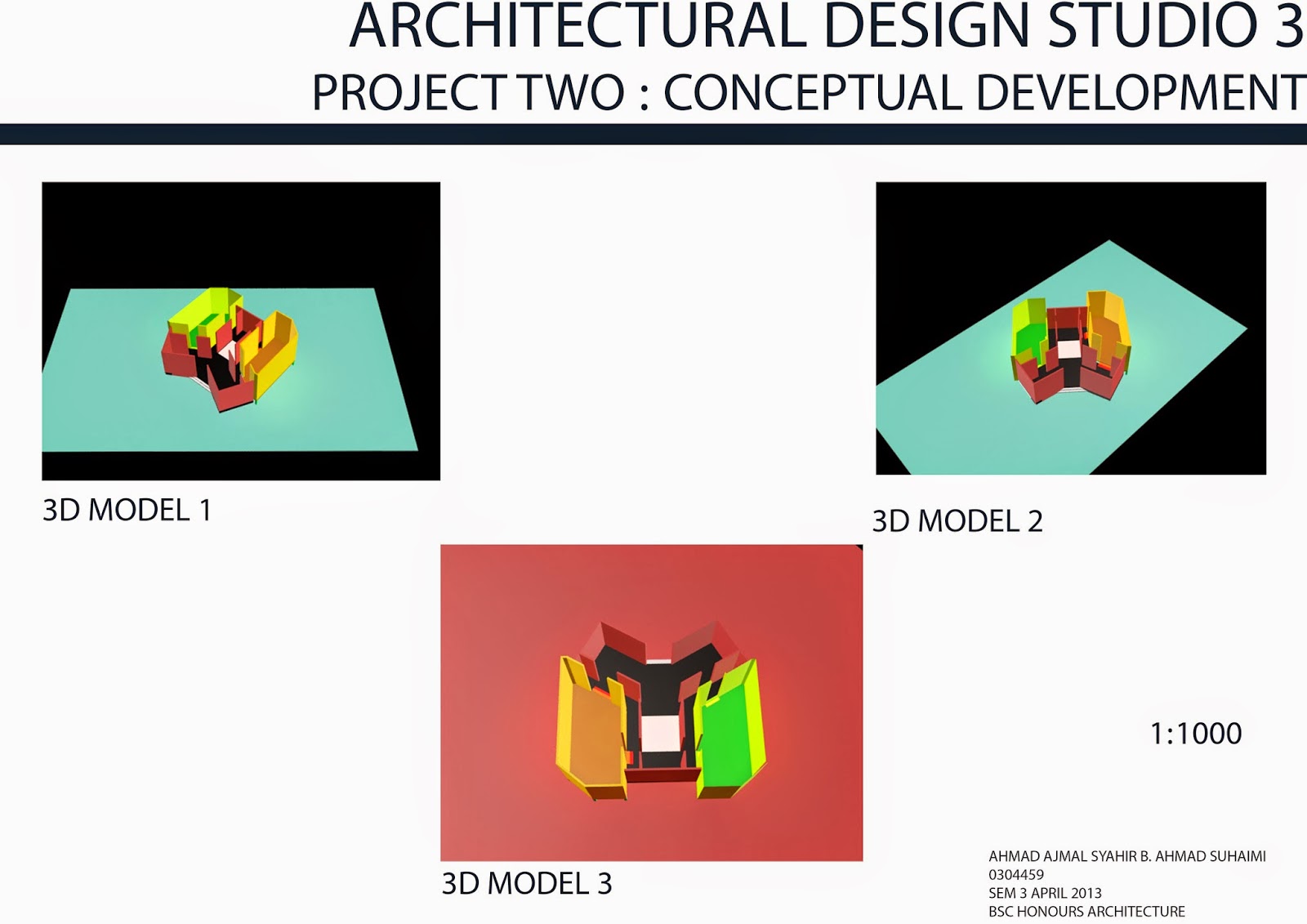 ARCHITECTURAL DESIGN STUDIO 3
PROJECT TWO : CONCEPTUAL DEVELOPMENT

3D MODEL 1

3D MODEL 2

3D MODEL 3

1:1000

AHMAD AJMAL SYAHIR B. AHMAD SUHAIMI
0304459
SEM 3 APRIL 2013
BSC HONOURS ARCHITECTURE